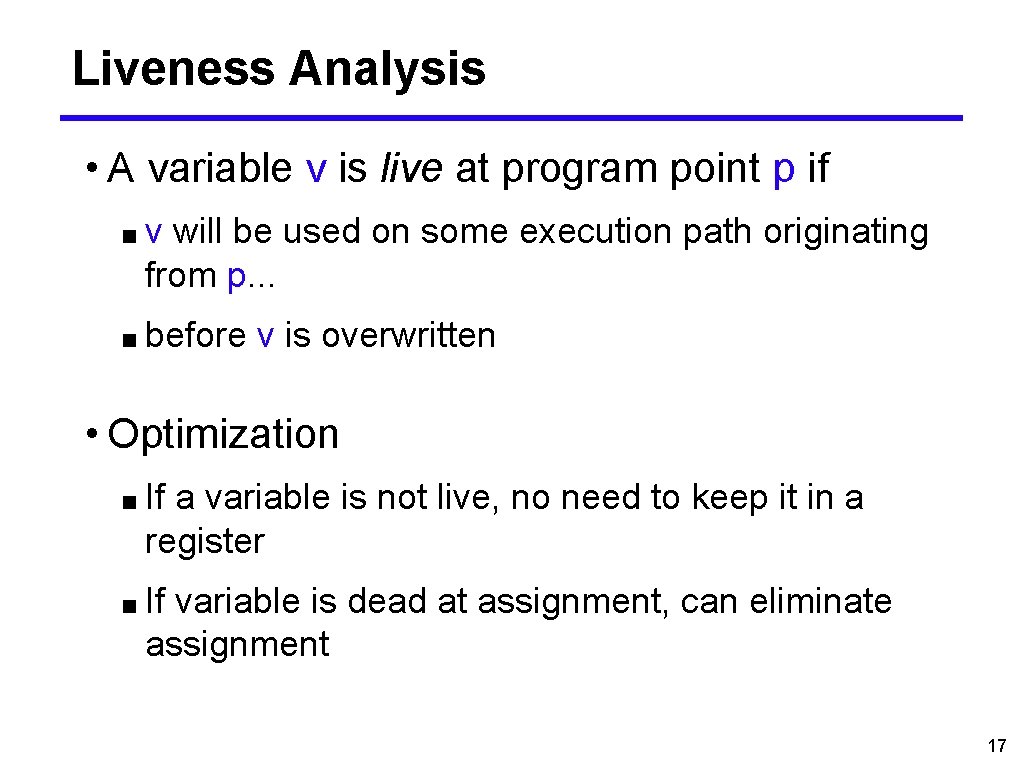 Liveness Analysis

• A variable v is live at program point p if

■ v will be used on some execution path originating from p...

■ before v is overwritten

• Optimization

■ If a variable is not live, no need to keep it in a register

■ If variable is dead at assignment, can eliminate assignment

17